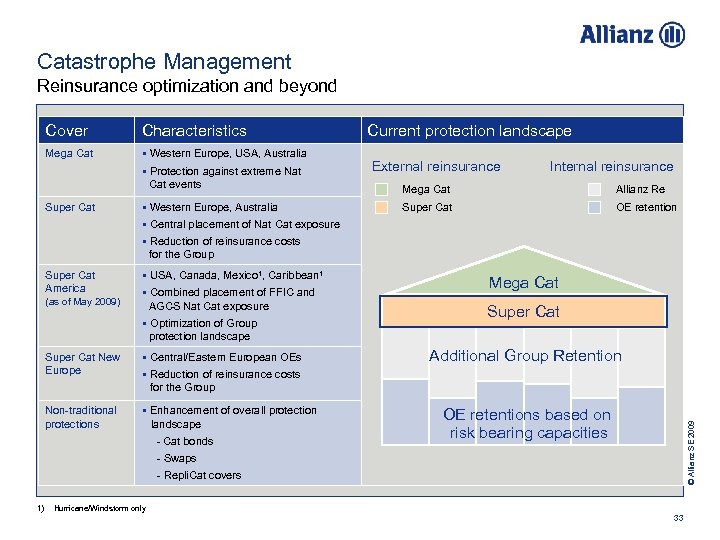 Allianz

Catastrophe Management
Reinsurance optimization and beyond

| Cover | Characteristics |
|---|---|
| Mega Cat | ▪ Western Europe, USA, Australia ▪ Protection against extreme Nat Cat events |
| Super Cat | ▪ Western Europe, Australia ▪ Central placement of Nat Cat exposure ▪ Reduction of reinsurance costs for the Group |
| Super Cat America (as of May 2009) | ▪ USA, Canada, Mexico¹, Caribbean¹ ▪ Combined placement of FFIC and AGCS Nat Cat exposure ▪ Optimization of Group protection landscape |
| Super Cat New Europe | ▪ Central/Eastern European OEs ▪ Reduction of reinsurance costs for the Group |
| Non-traditional protections | ▪ Enhancement of overall protection landscape - Cat bonds - Swaps - RepliCat covers |

Current protection landscape

External reinsurance
Mega Cat
Super Cat

Internal reinsurance
Allianz Re
OE retention

Mega Cat
Super Cat
Additional Group Retention
OE retentions based on risk bearing capacities

© Allianz SE 2009

1) Hurricane/Windstorm only

33